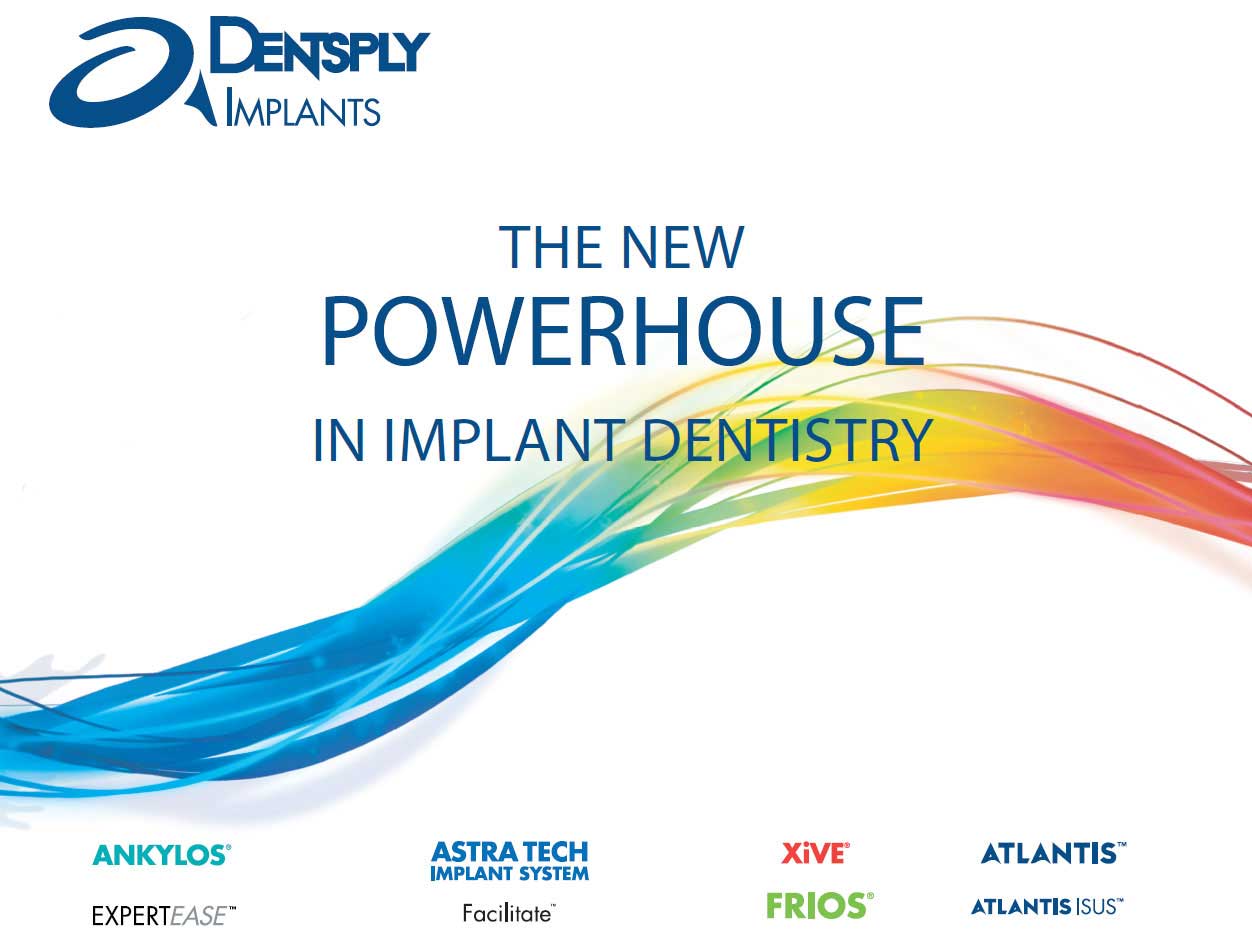 DENTSPLY
IMPLANTS

THE NEW
POWERHOUSE
IN IMPLANT DENTISTRY

ANKYLOS®
EXPERTEASE™

ASTRA TECH
IMPLANT SYSTEM
Facilitate™

XiVE®
FRIOS®

ATLANTIS™
ATLANTIS ISUS™